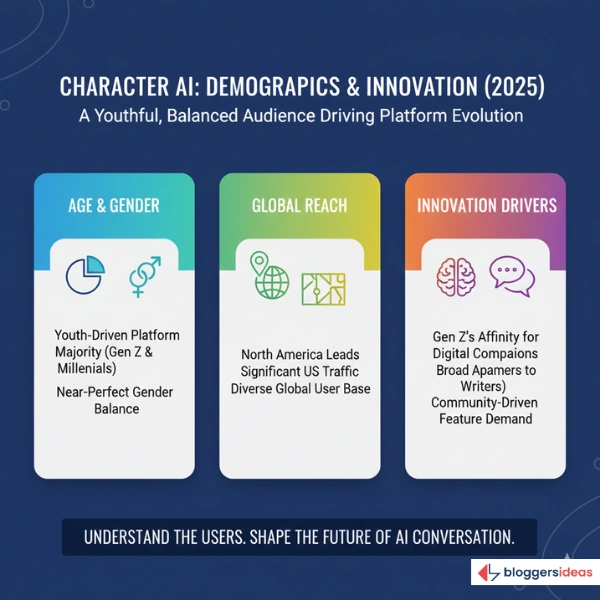 CHARACTER AI: DEMOGRAPICS & INNOVATION (2025)
A Youthful, Balanced Audience Driving Platform Evolution

AGE & GENDER

Youth-Driven Platform Majority (Gen Z & Millenials)
Near-Perfect Gender Balance

GLOBAL REACH

North America Leads
Significant US Traffic
Diverse Global User Base

INNOVATION DRIVERS

Gen Z's Affinity for Digital Compaions
Broad Apamers to Writers)
Community-Driven Feature Demand

UNDERSTAND THE USERS. SHAPE THE FUTURE OF AI CONVERSATION.

bloggersideas